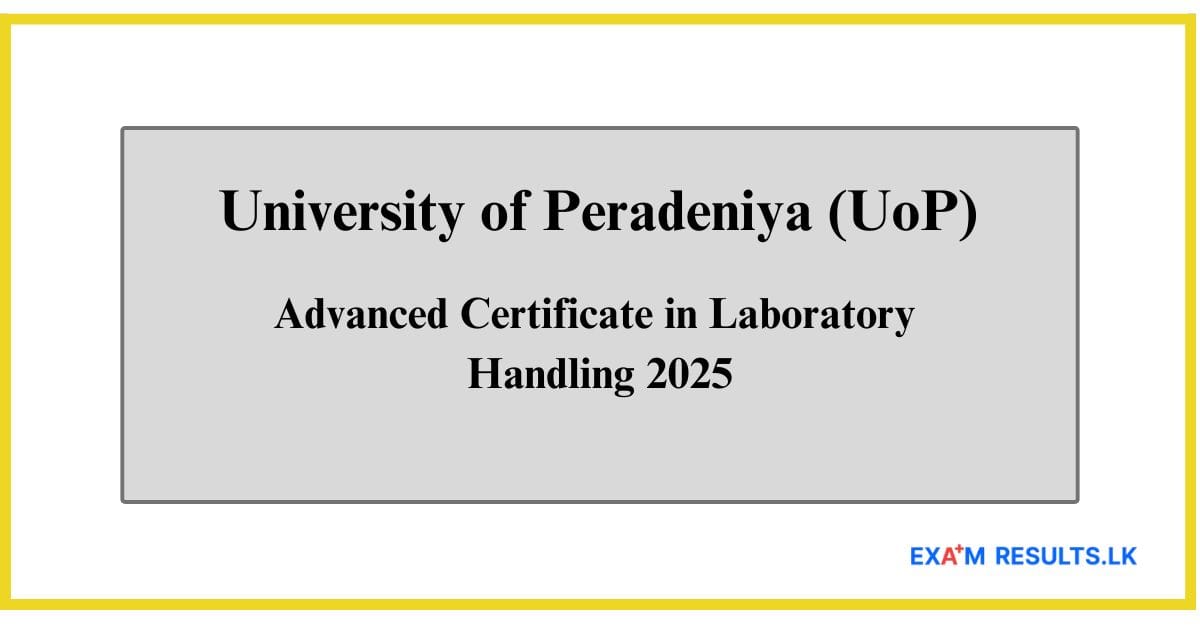 University of Peradeniya (UoP)

Advanced Certificate in Laboratory Handling 2025

EXA⁺M RESULTS.LK